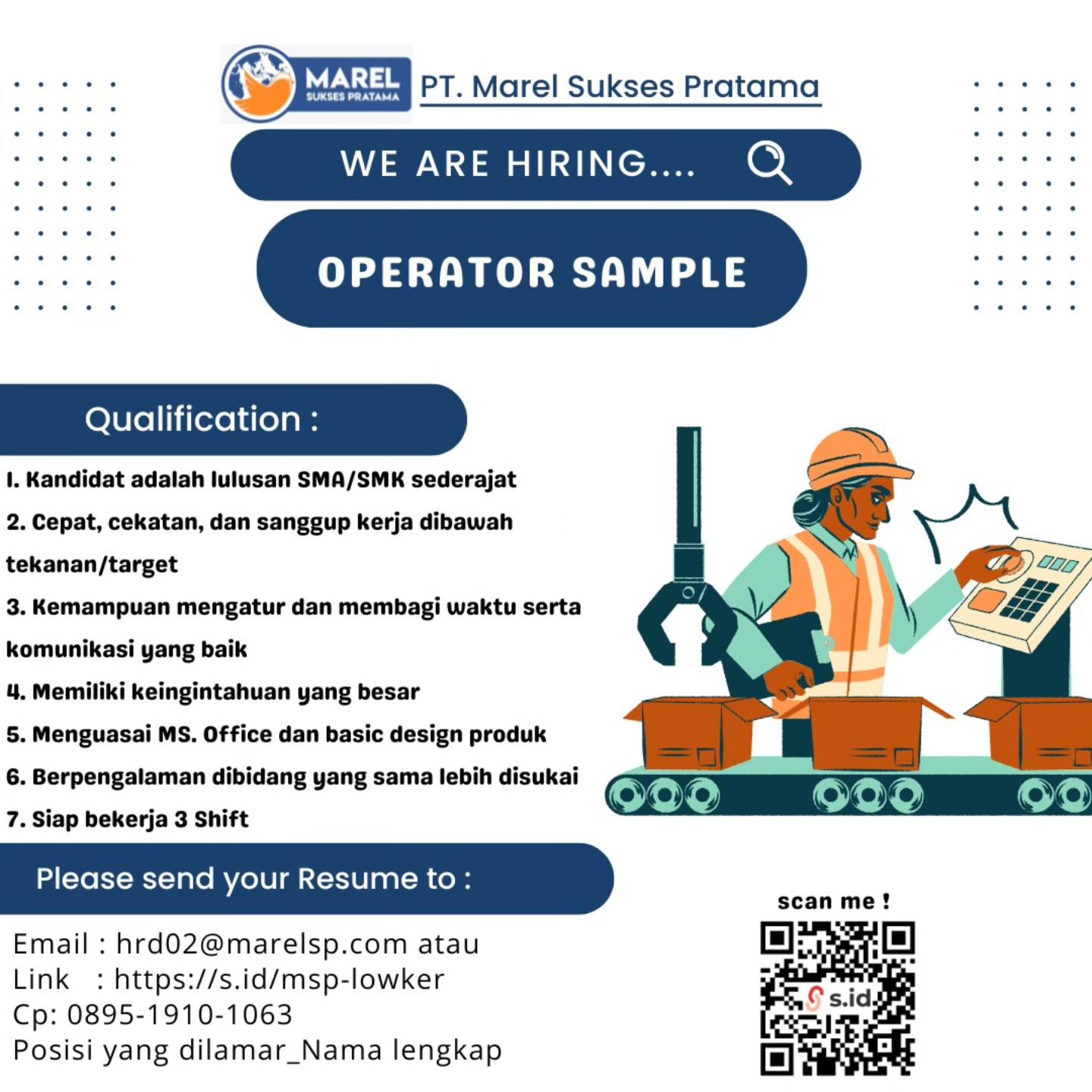 MAREL SUKSES PRATAMA PT. Marel Sukses Pratama

WE ARE HIRING....

OPERATOR SAMPLE

Qualification :

1. Kandidat adalah lulusan SMA/SMK sederajat
2. Cepat, cekatan, dan sanggup kerja dibawah tekanan/target
3. Kemampuan mengatur dan membagi waktu serta komunikasi yang baik
4. Memiliki keingintahuan yang besar
5. Menguasai MS. Office dan basic design produk
6. Berpengalaman dibidang yang sama lebih disukai
7. Siap bekerja 3 Shift

Please send your Resume to :

Email : hrd02@marelsp.com atau
Link : https://s.id/msp-lowker
Cp: 0895-1910-1063
Posisi yang dilamar_Nama lengkap

scan me !

s.id